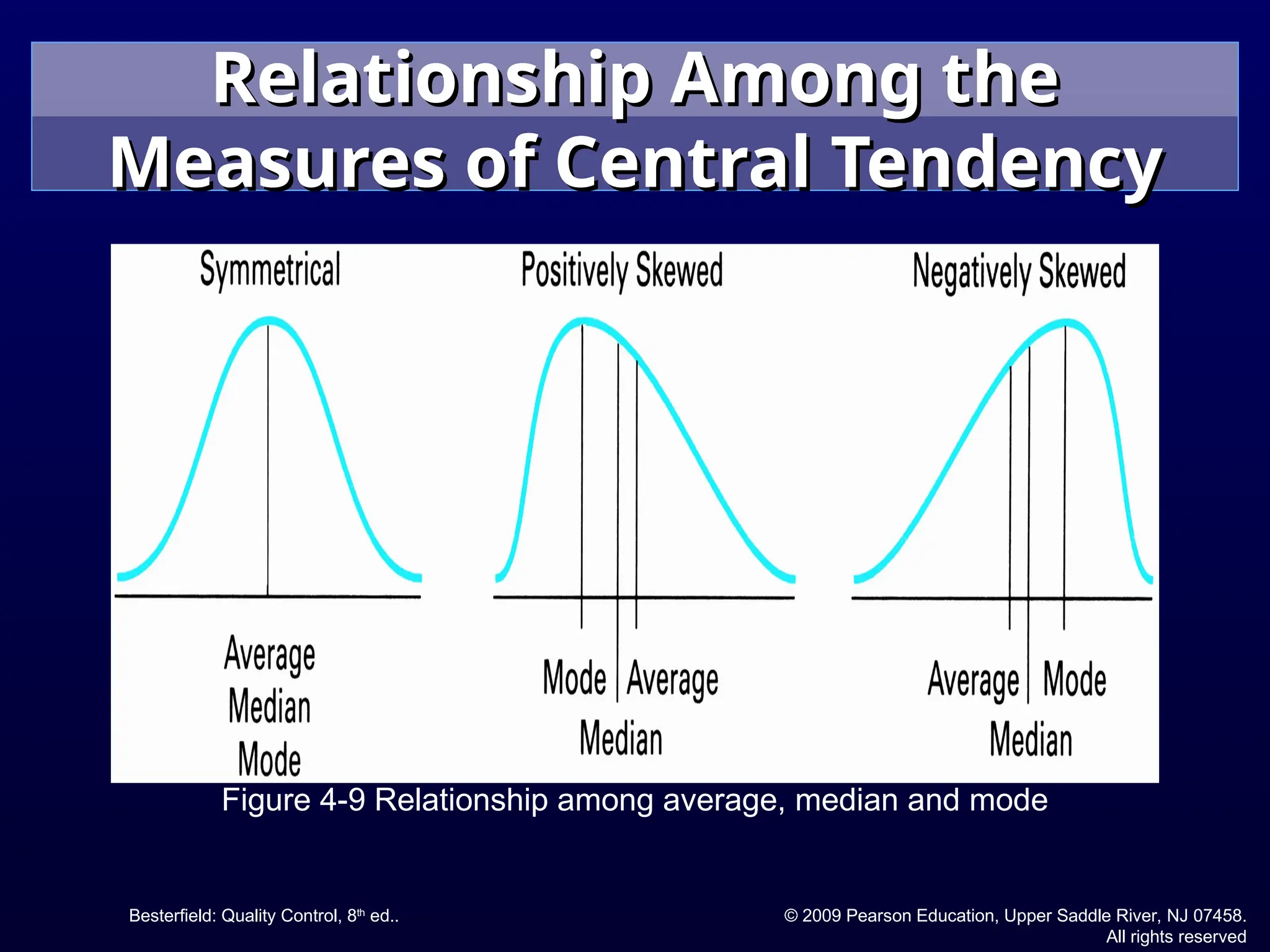 Relationship Among the Measures of Central Tendency

Symmetrical

Average
Median
Mode

Positively Skewed

Mode Average
Median

Negatively Skewed

Average Mode
Median

Figure 4-9 Relationship among average, median and mode

Besterfield: Quality Control, 8$^{th}$ ed..

© 2009 Pearson Education, Upper Saddle River, NJ 07458. All rights reserved